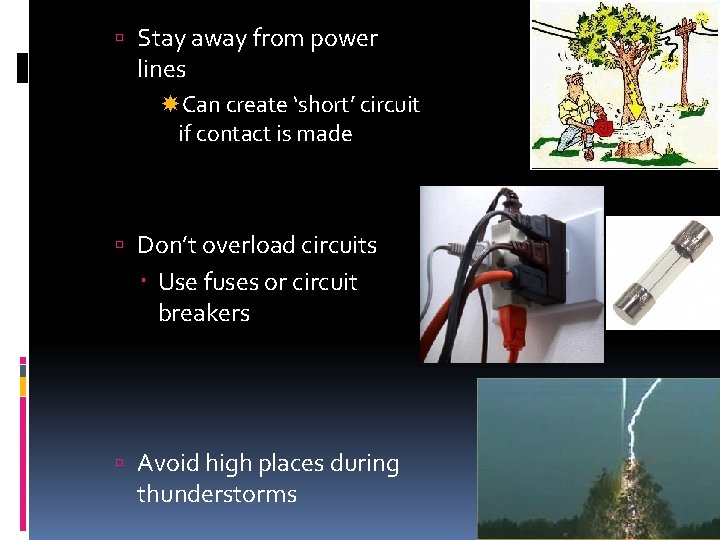 Stay away from power lines

Can create ‘short’ circuit if contact is made

Don’t overload circuits

Use fuses or circuit breakers

Avoid high places during thunderstorms